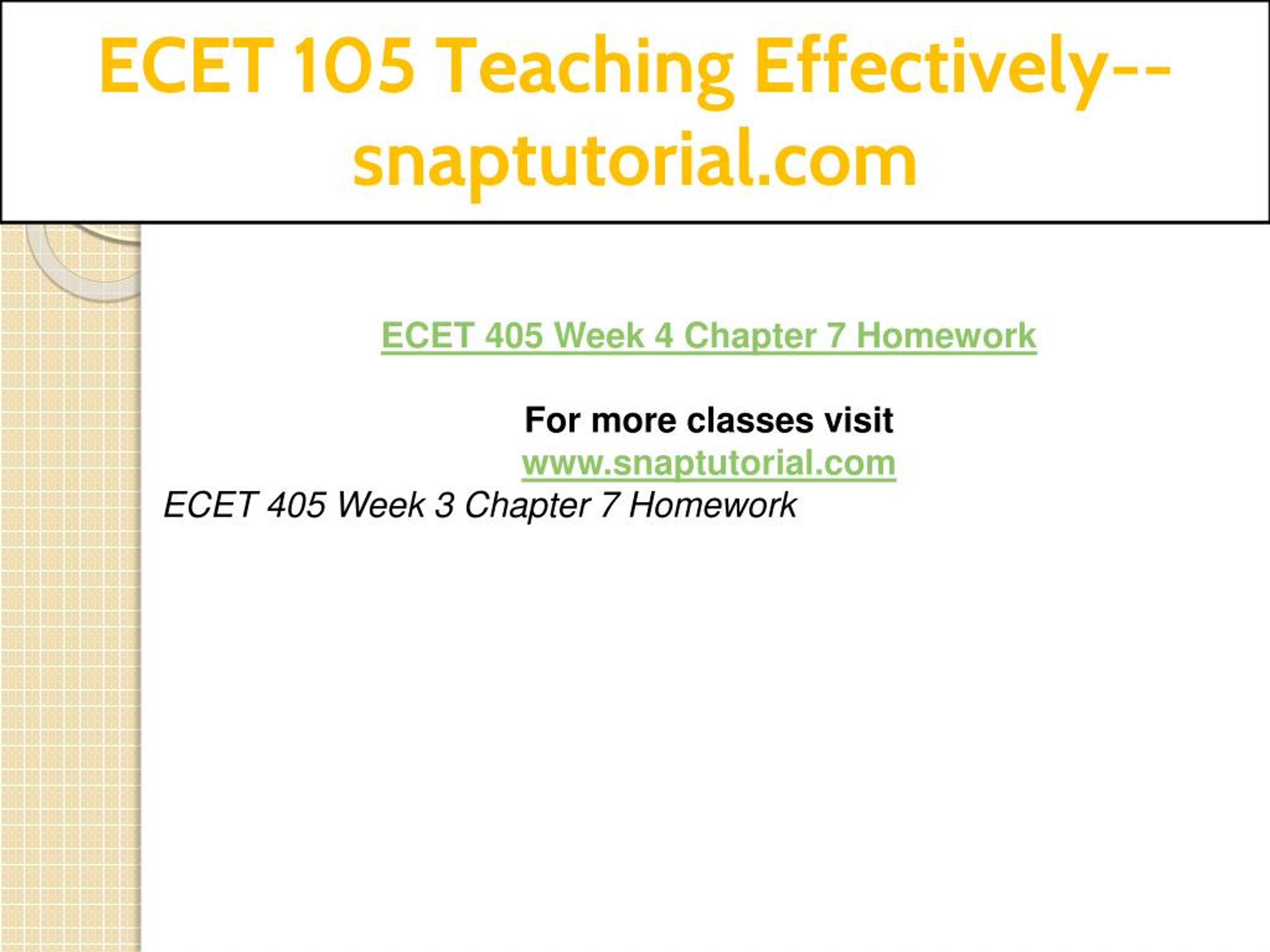 ECET 105 Teaching Effectively--snaptutorial.com

ECET 405 Week 4 Chapter 7 Homework

For more classes visit
www.snaptutorial.com

ECET 405 Week 3 Chapter 7 Homework